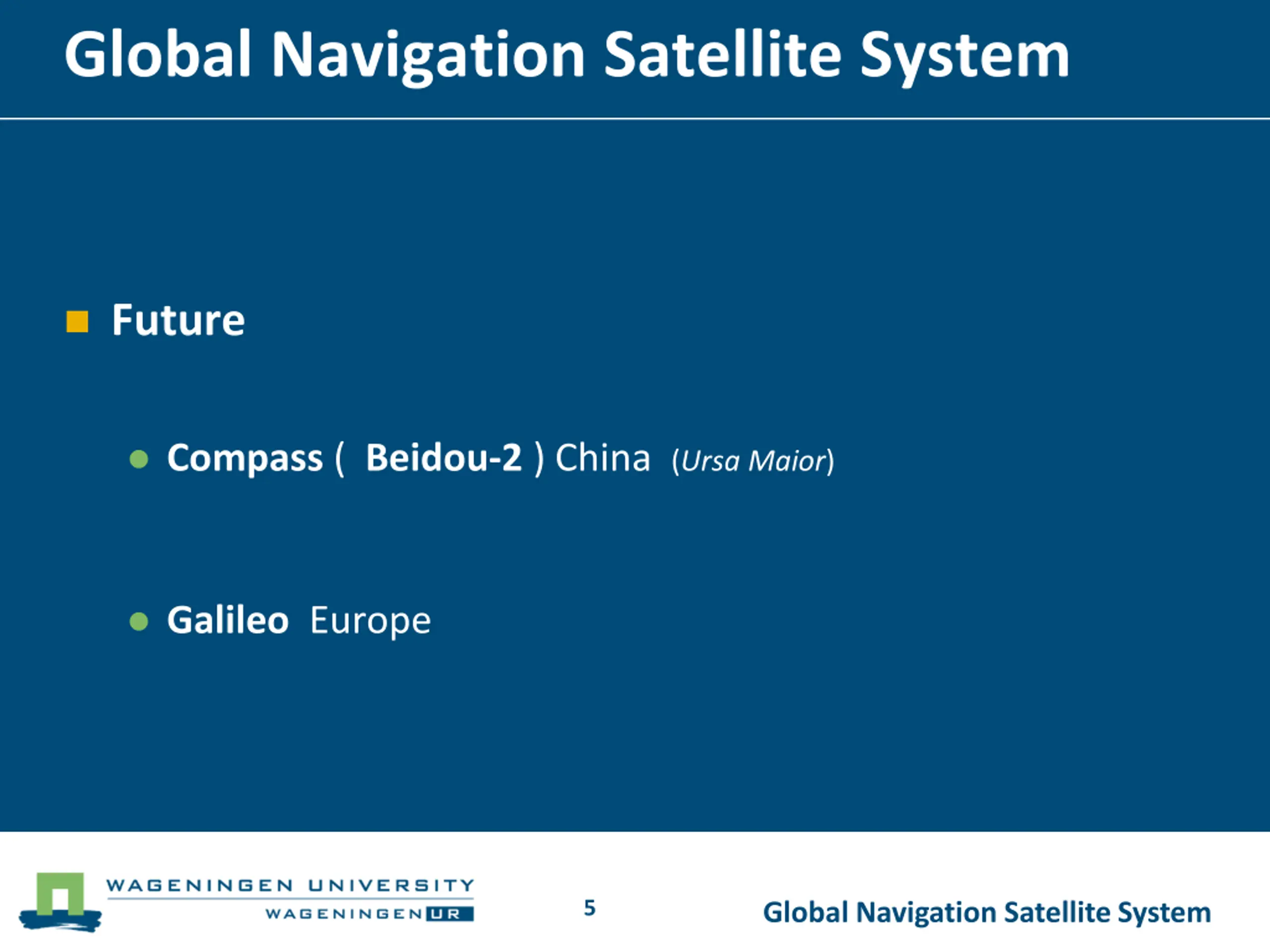 Global Navigation Satellite System

Future

Compass ( Beidou-2 ) China (Ursa Maior)

Galileo Europe

WAGENINGEN UNIVERSITY
WAGENINGEN UR

5

Global Navigation Satellite System